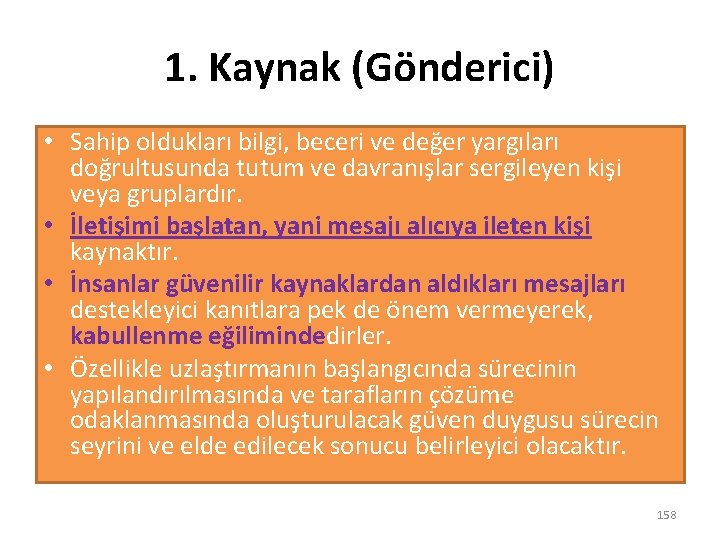 1. Kaynak (Gönderici)

• Sahip oldukları bilgi, beceri ve değer yargıları doğrultusunda tutum ve davranışlar sergileyen kişi veya gruplardır.

• İletişimi başlatan, yani mesajı alıcıya ileten kişi kaynaktır.

• İnsanlar güvenilir kaynaklardan aldıkları mesajları destekleyici kanıtlara pek de önem vermeyerek, kabullenme eğilimindedirler.

• Özellikle uzlaştırmanın başlangıcında sürecinin yapılandırılmasında ve tarafların çözüme odaklanmasında oluşturulacak güven duygusu sürecin seyrini ve elde edilecek sonucu belirleyici olacaktır.

158